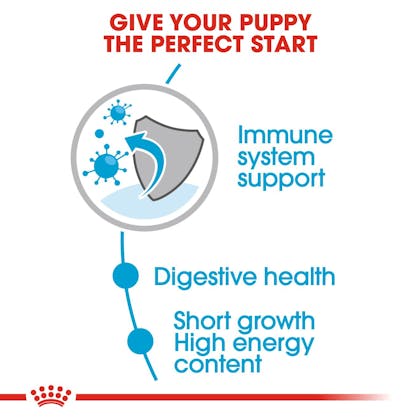 GIVE YOUR PUPPY THE PERFECT START

Immune system support

Digestive health

Short growth High energy content